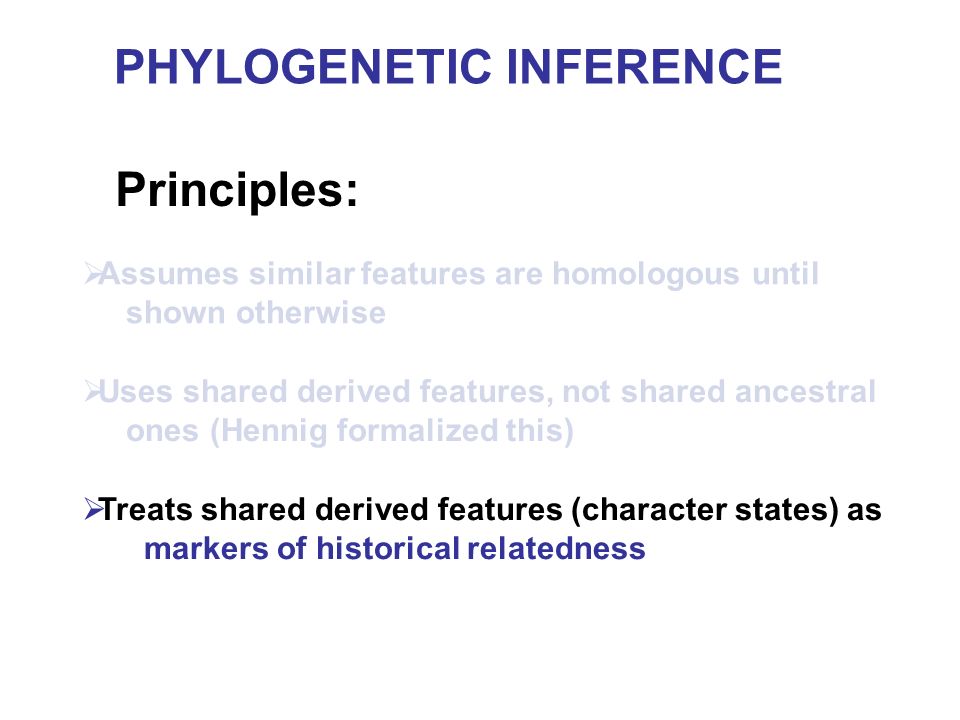 PHYLOGENETIC INFERENCE

Principles:

➢Assumes similar features are homologous until shown otherwise

➢Uses shared derived features, not shared ancestral ones (Hennig formalized this)

➢Treats shared derived features (character states) as markers of historical relatedness